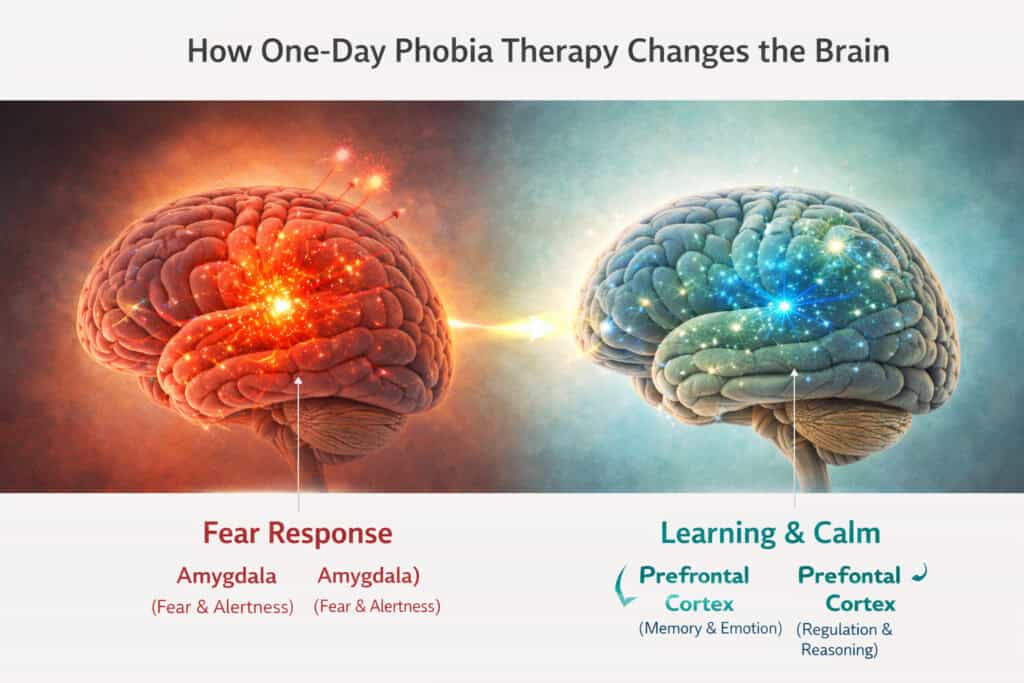 How One-Day Phobia Therapy Changes the Brain

Fear Response

Amygdala (Fear & Alertness)

Amygdala) (Fear & Alertness)

Learning & Calm

Prefrontal Cortex (Memory & Emotion)

Prefontal Cortex (Regulation & Reasoning)